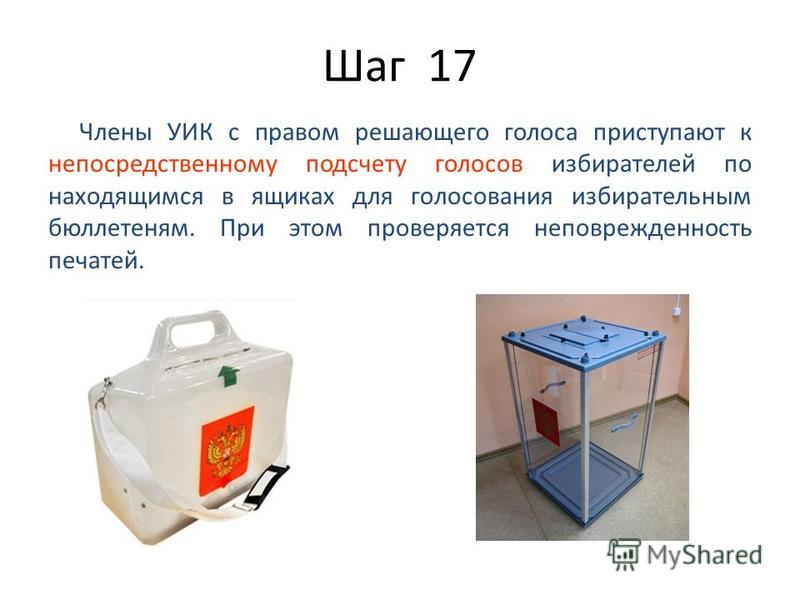 Шаг 17

Члены УИК с правом решающего голоса приступают к непосредственному подсчету голосов избирателей по находящимся в ящиках для голосования избирательным бюллетеням. При этом проверяется неповрежденность печатей.

MyShared